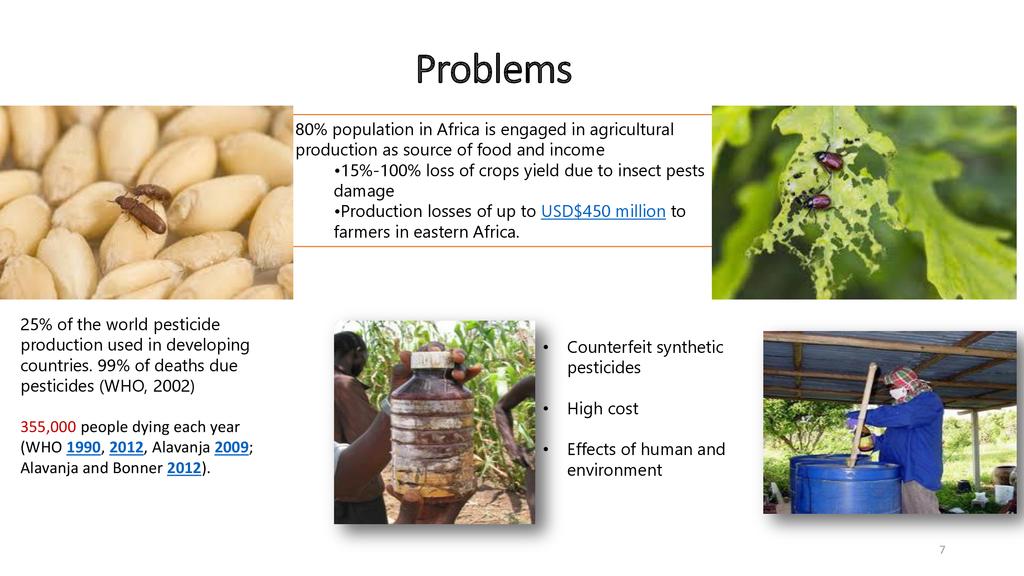 Problems

80% population in Africa is engaged in agricultural production as source of food and income
•15%-100% loss of crops yield due to insect pests damage
•Production losses of up to USD$450 million to farmers in eastern Africa.

25% of the world pesticide production used in developing countries. 99% of deaths due pesticides (WHO, 2002)

355,000 people dying each year (WHO 1990, 2012, Alavanja 2009; Alavanja and Bonner 2012).

• Counterfeit synthetic pesticides
• High cost
• Effects of human and environment

7